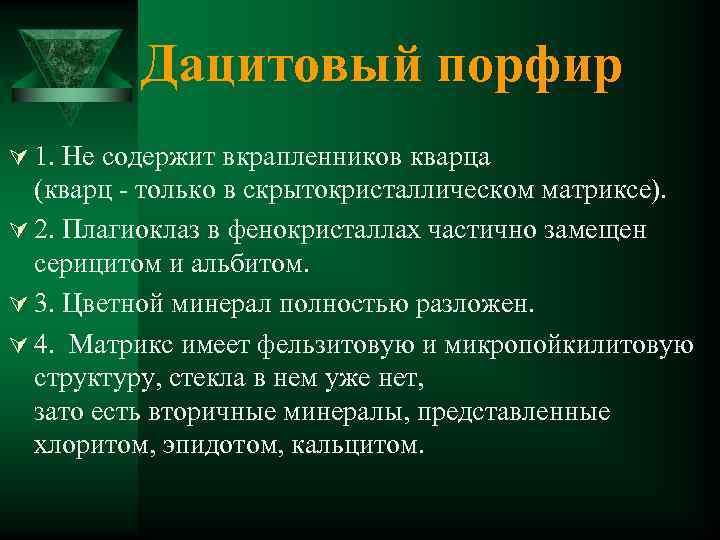 Дацитовый порфир

1. Не содержит вкрапленников кварца (кварц - только в скрытокристаллическом матриксе).

2. Плагиоклаз в фенокристаллах частично замещен серицитом и альбитом.

3. Цветной минерал полностью разложен.

4. Матрикс имеет фельзитовую и микропойкилитовую структуру, стекла в нем уже нет,
зато есть вторичные минералы, представленные хлоритом, эпидотом, кальцитом.